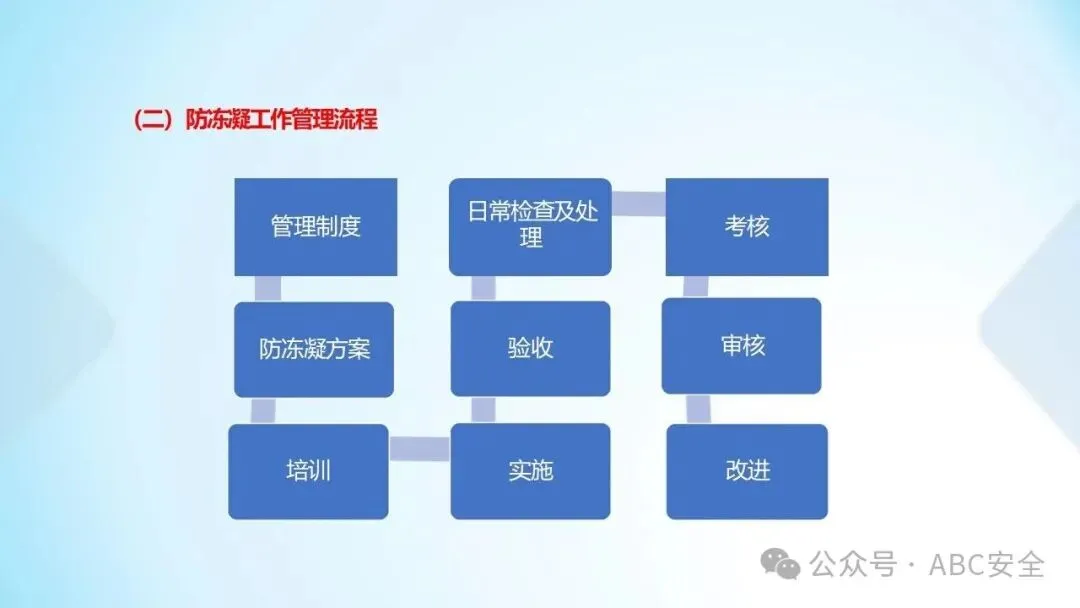 （二）防冻凝工作管理流程

管理制度

防冻凝方案

培训

实施

验收

日常检查及处理

考核

审核

改进

公众号 · ABC安全